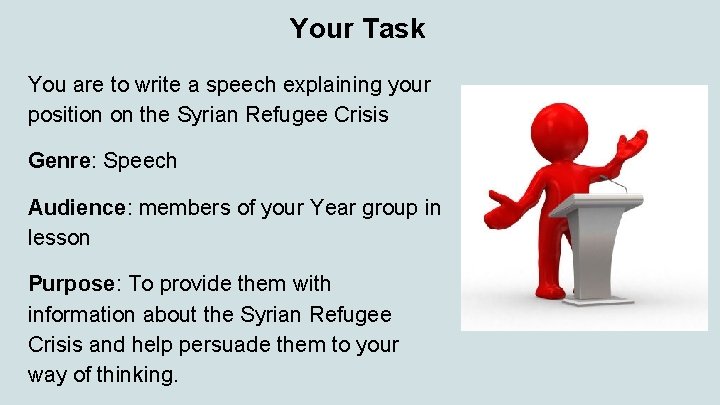 Your Task

You are to write a speech explaining your position on the Syrian Refugee Crisis

Genre: Speech

Audience: members of your Year group in lesson

Purpose: To provide them with information about the Syrian Refugee Crisis and help persuade them to your way of thinking.